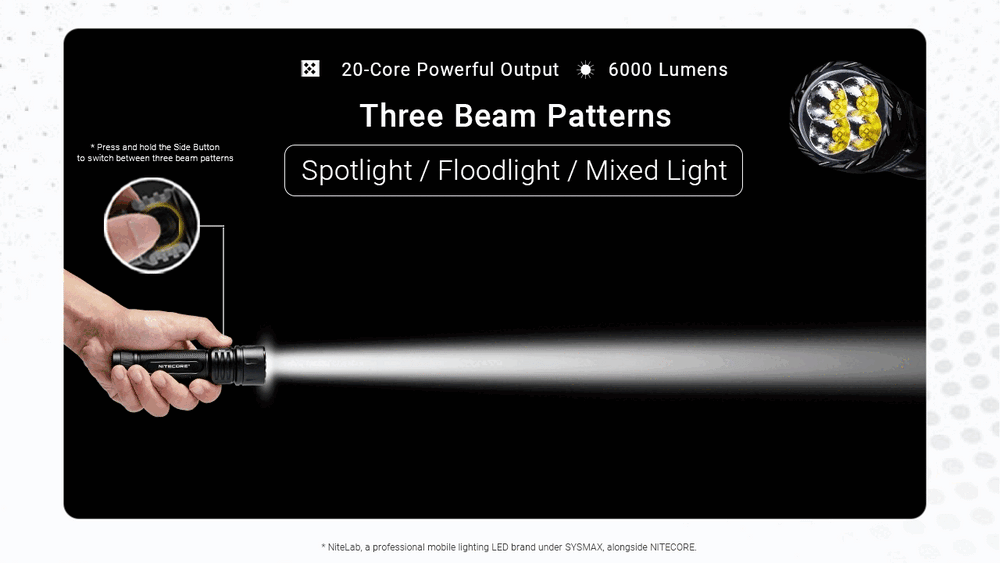 20-Core Powerful Output 6000 Lumens

Three Beam Patterns

Spotlight / Floodlight / Mixed Light

* Press and hold the Side Button to switch between three beam patterns

NITECORE

* NiteLab, a professional mobile lighting LED brand under SYSMAX, alongside NITECORE.